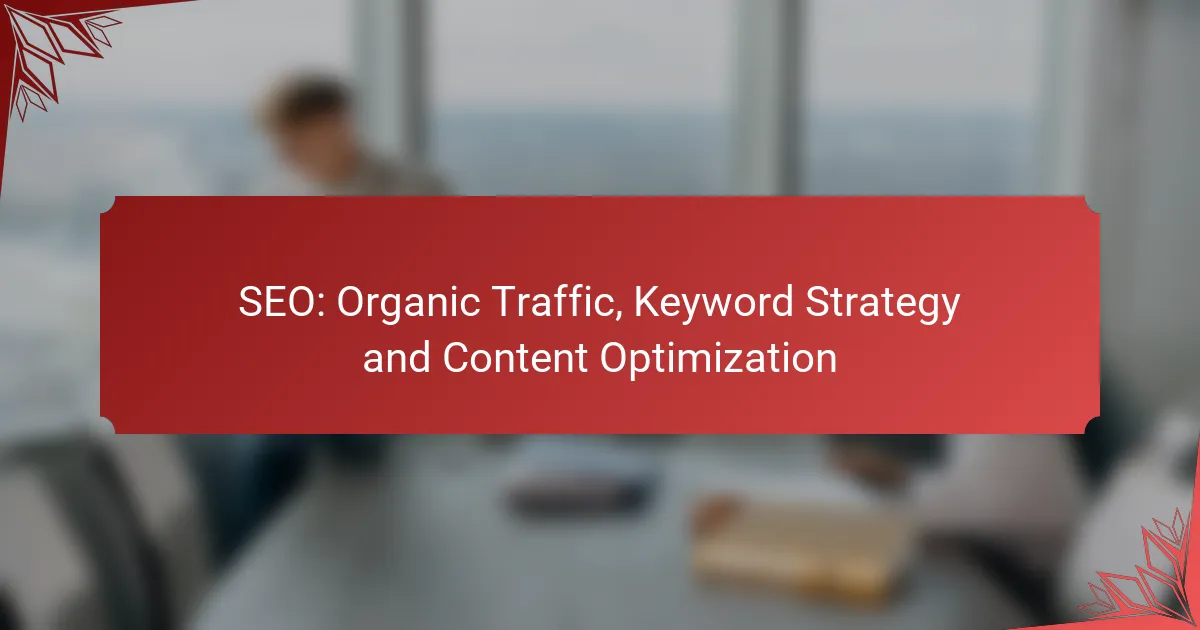 SEO: Organic Traffic, Keyword Strategy and Content Optimization